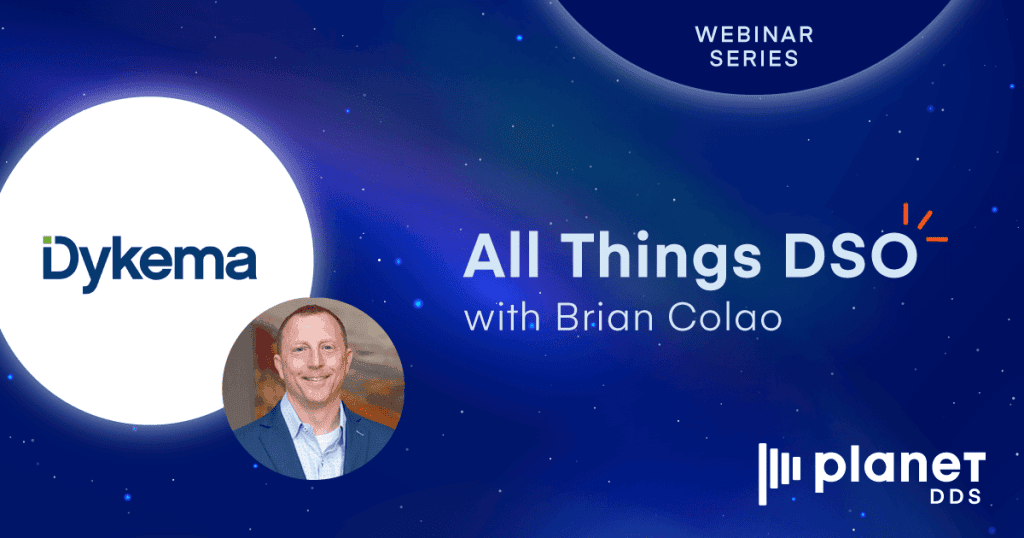 WEBINAR SERIES

Dykema

All Things DSO
with Brian Colao

planet
DDS